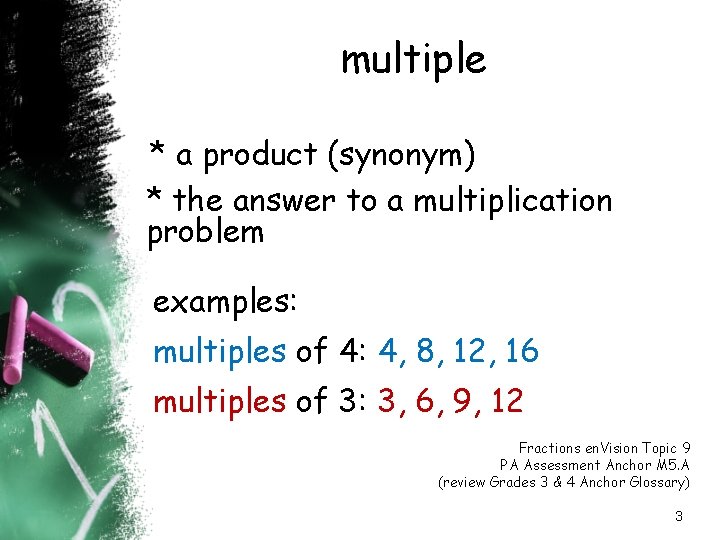 multiple

* a product (synonym)

* the answer to a multiplication problem

examples:

multiples of 4: 4, 8, 12, 16

multiples of 3: 3, 6, 9, 12

Fractions enVision Topic 9
PA Assessment Anchor M5.A
(review Grades 3 & 4 Anchor Glossary)

3